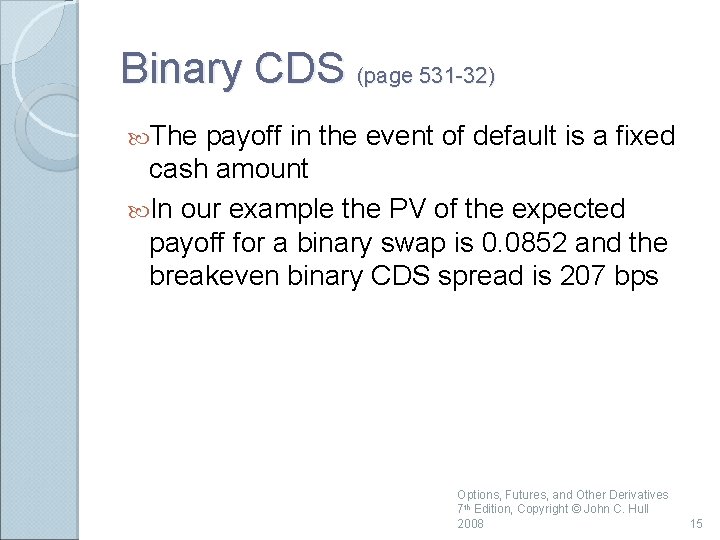 Binary CDS (page 531-32)

The payoff in the event of default is a fixed cash amount

In our example the PV of the expected payoff for a binary swap is 0.0852 and the breakeven binary CDS spread is 207 bps

Options, Futures, and Other Derivatives 7th Edition, Copyright © John C. Hull 2008

15